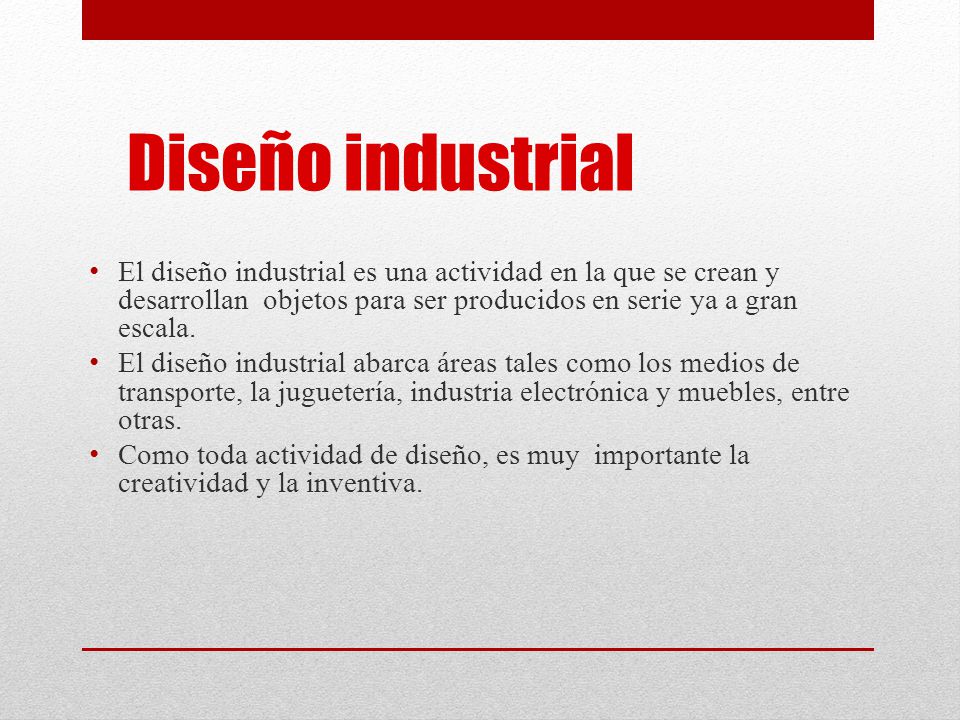 Diseño industrial

• El diseño industrial es una actividad en la que se crean y desarrollan objetos para ser producidos en serie ya a gran escala.
• El diseño industrial abarca áreas tales como los medios de transporte, la juguetería, industria electrónica y muebles, entre otras.
• Como toda actividad de diseño, es muy importante la creatividad y la inventiva.